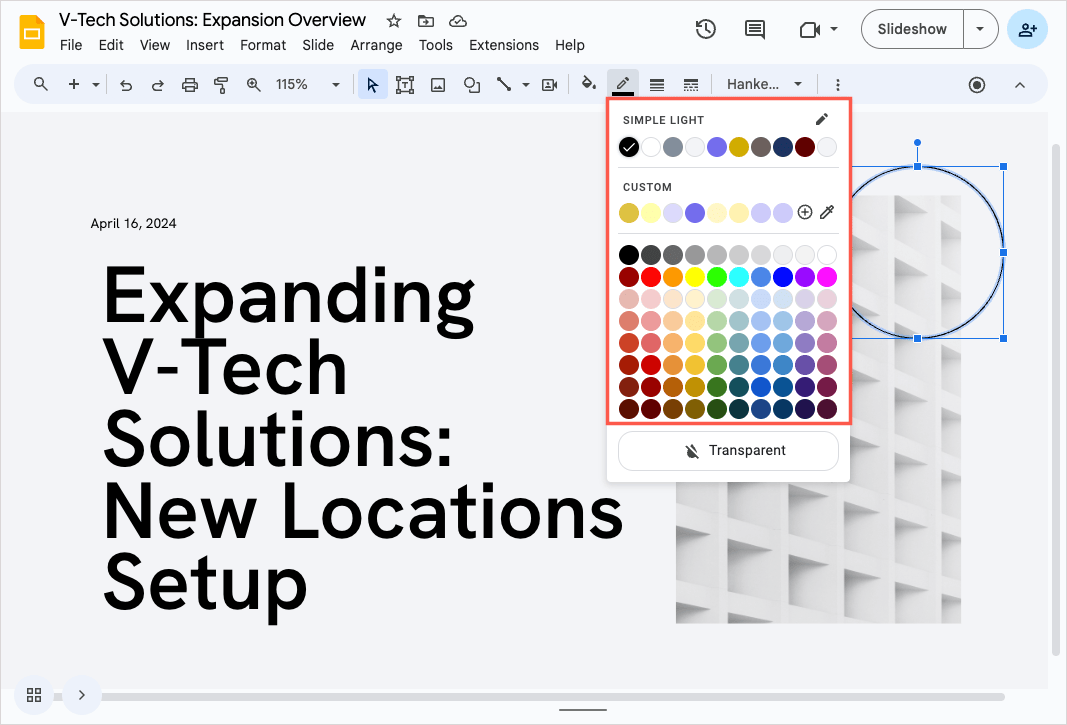 V-Tech Solutions: Expansion Overview

File Edit View Insert Format Slide Arrange Tools Extensions Help

Slideshow

115%

Hanke...

SIMPLE LIGHT

CUSTOM

Transparent

April 16, 2024

Expanding V-Tech Solutions: New Locations Setup